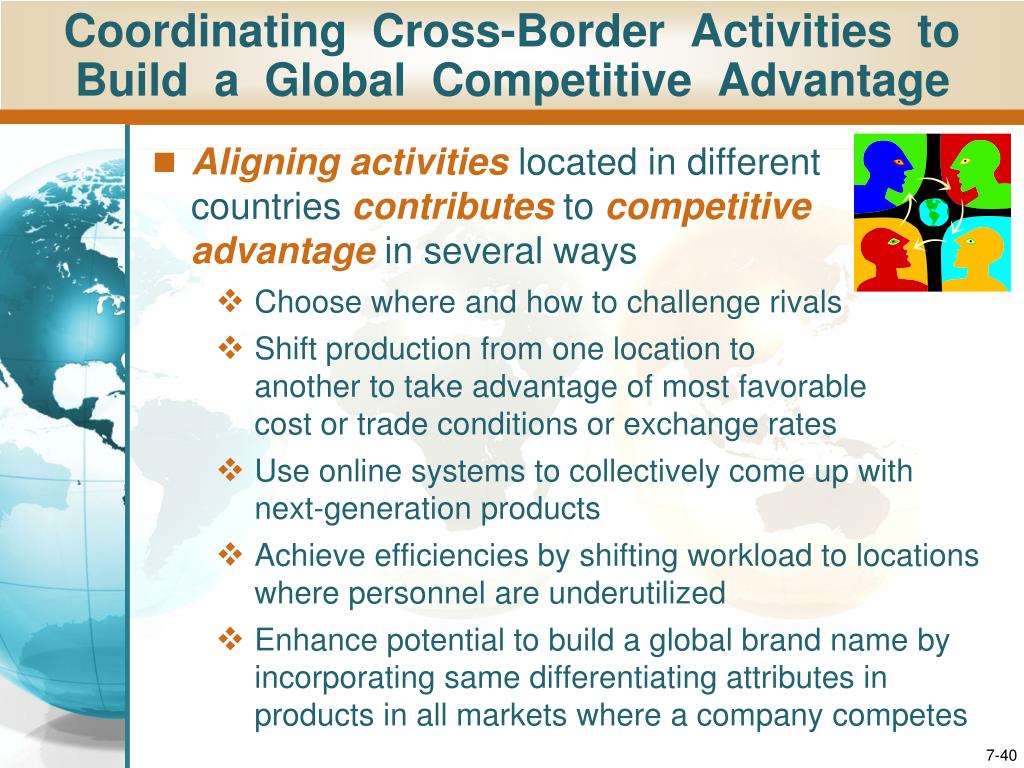 Coordinating Cross-Border Activities to Build a Global Competitive Advantage

■ Aligning activities located in different countries contributes to competitive advantage in several ways

❖ Choose where and how to challenge rivals

❖ Shift production from one location to another to take advantage of most favorable cost or trade conditions or exchange rates

❖ Use online systems to collectively come up with next-generation products

❖ Achieve efficiencies by shifting workload to locations where personnel are underutilized

❖ Enhance potential to build a global brand name by incorporating same differentiating attributes in products in all markets where a company competes

7-40